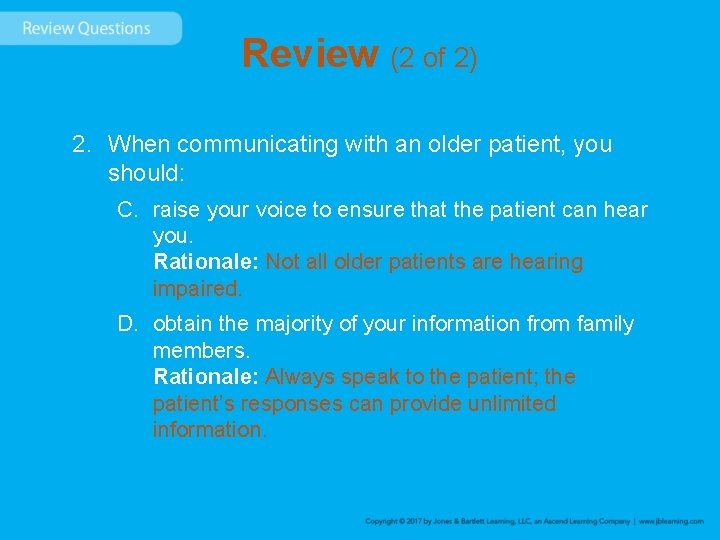 Review Questions

Review (2 of 2)

2. When communicating with an older patient, you should:

C. raise your voice to ensure that the patient can hear you.
Rationale: Not all older patients are hearing impaired.

D. obtain the majority of your information from family members.
Rationale: Always speak to the patient; the patient's responses can provide unlimited information.

Copyright © 2017 by Jones & Bartlett Learning, LLC, an Ascend Learning Company | www.jblearning.com